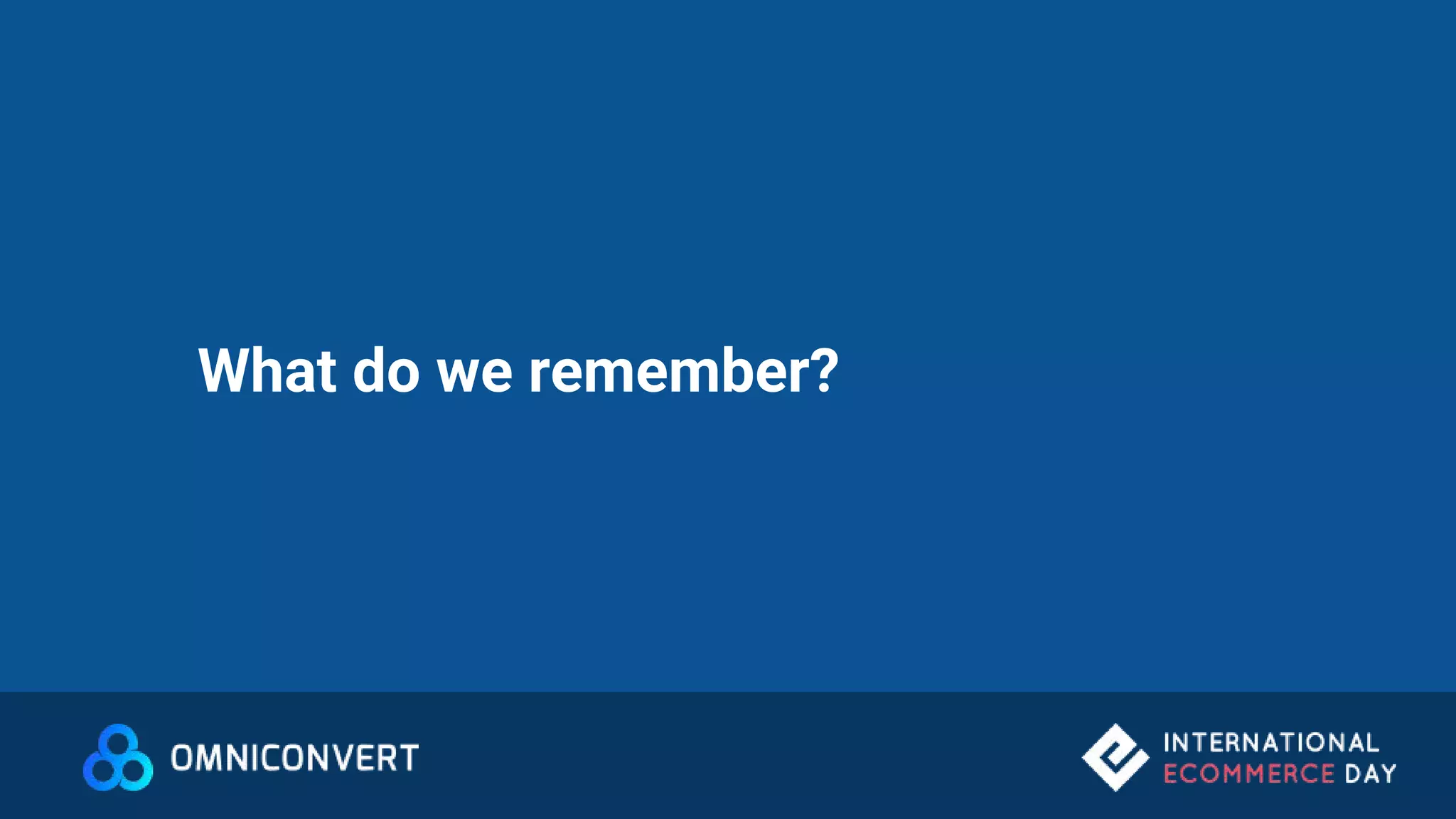 What do we remember?

OMNICONVERT

INTERNATIONAL ECOMMERCE DAY